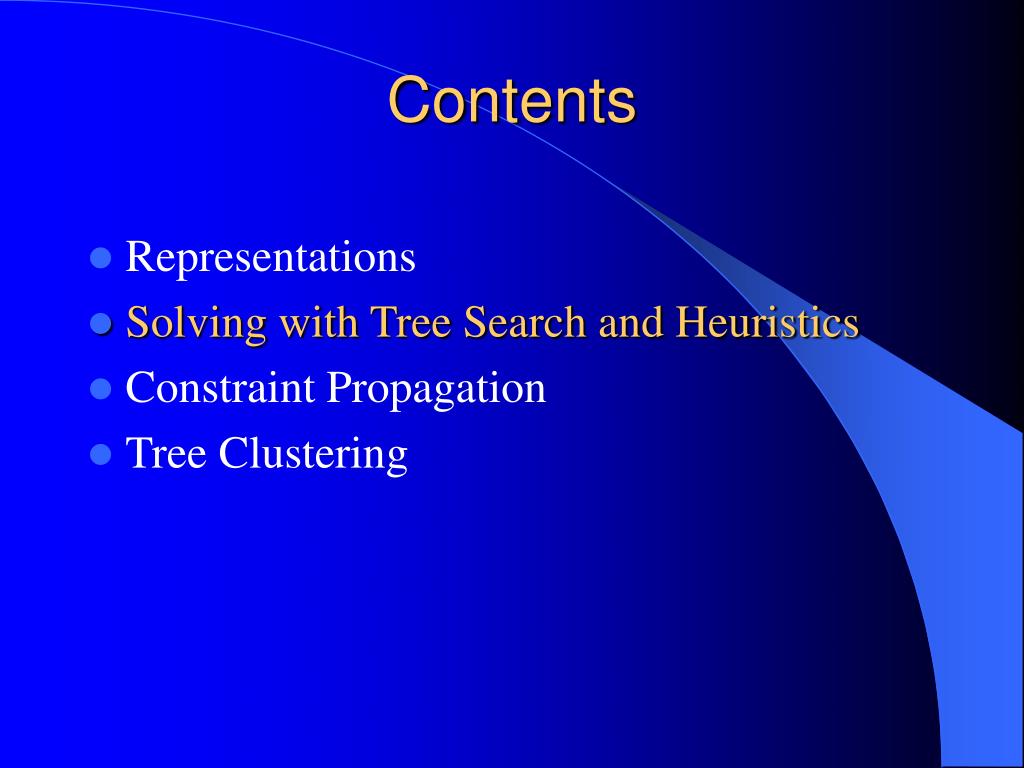 Contents

- Representations
- Solving with Tree Search and Heuristics
- Constraint Propagation
- Tree Clustering